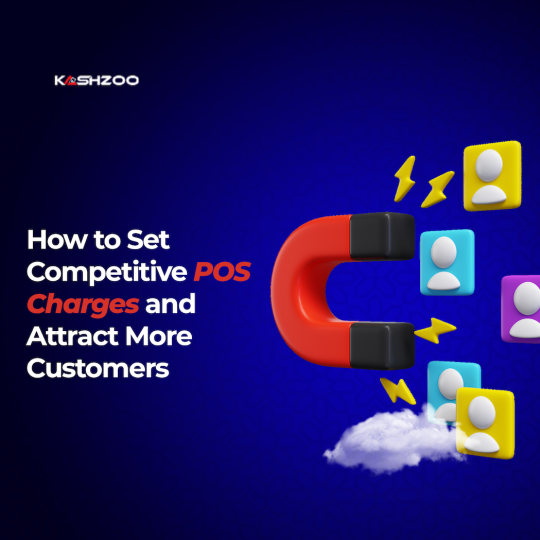 KASHZOO

How to Set Competitive POS Charges and Attract More Customers